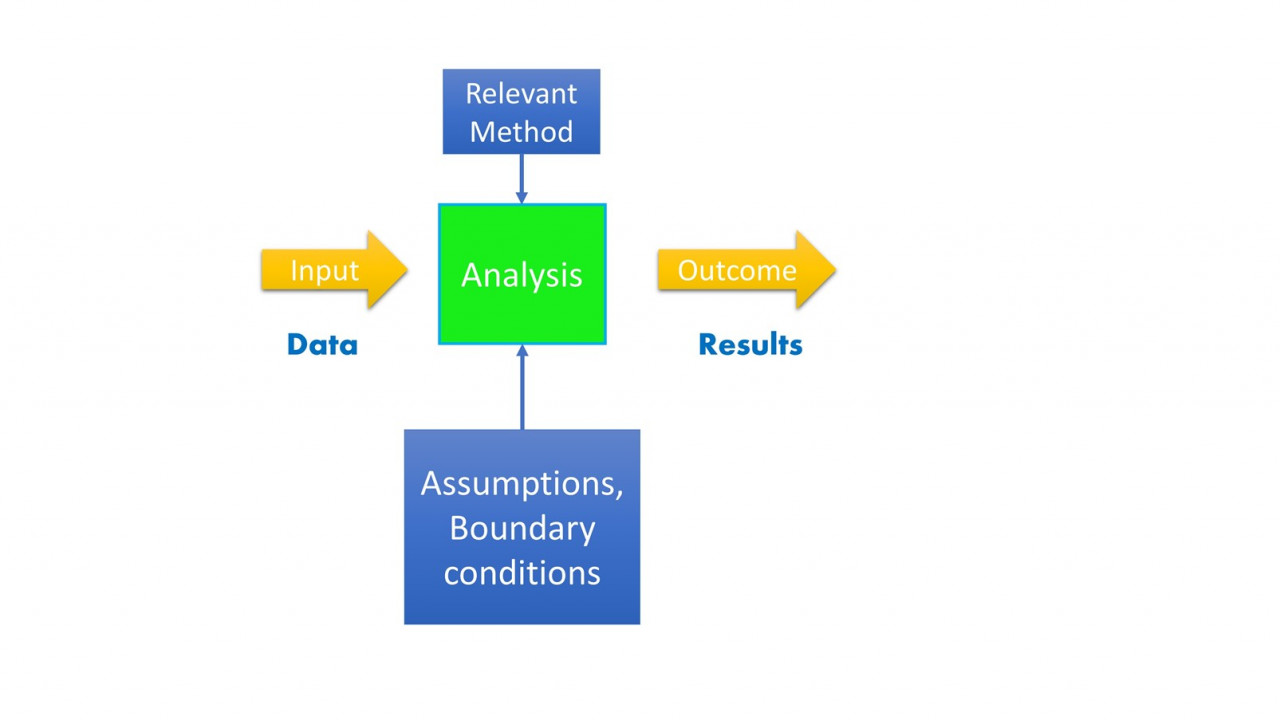 Relevant Method

Input

Analysis

Outcome

Data

Results

Assumptions, Boundary conditions